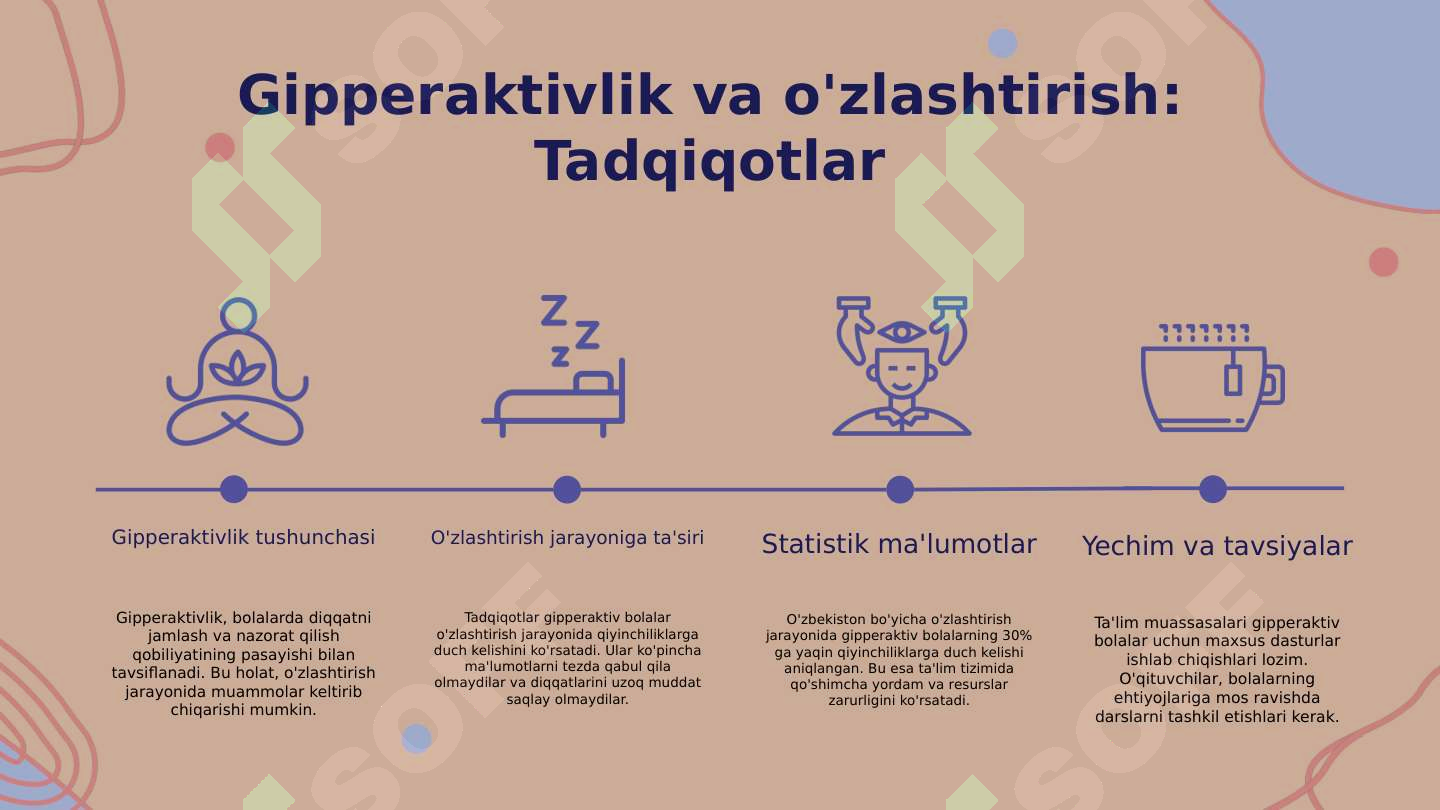 Gipperaktivlik va o'zlashtirish: Tadqiqotlar

Gipperaktivlik tushunchasi

Gipperaktivlik, bolalarda diqqatni jamlash va nazorat qilish qobiliyatining pasayishi bilan tavsiflanadi. Bu holat, o'zlashtirish jarayonida muammolar keltirib chiqarishi mumkin.

O'zlashtirish jarayoniga ta'siri

Tadqiqotlar gipperaktiv bolalar o'zlashtirish jarayonida qiyinchiliklarga duch kelishini ko'rsatadi. Ular ko'pincha ma'lumotlarni tezda qabul qila olmaydilar va diqqatlarini uzoq muddat saqlay olmaydilar.

Statistik ma'lumotlar

O'zbekiston bo'yicha o'zlashtirish jarayonida gipperaktiv bolalarning 30% ga yaqin qiyinchiliklarga duch kelishi aniqlangan. Bu esa ta'lim tizimida qo'shimcha yordam va resurslar zarurligini ko'rsatadi.

Yechim va tavsiyalar

Ta'lim muassasalari gipperaktiv bolalar uchun maxsus dasturlar ishlab chiqishlari lozim. O'qituvchilar, bolalarning ehtiyojlariga mos ravishda darslarni tashkil etishlari kerak.